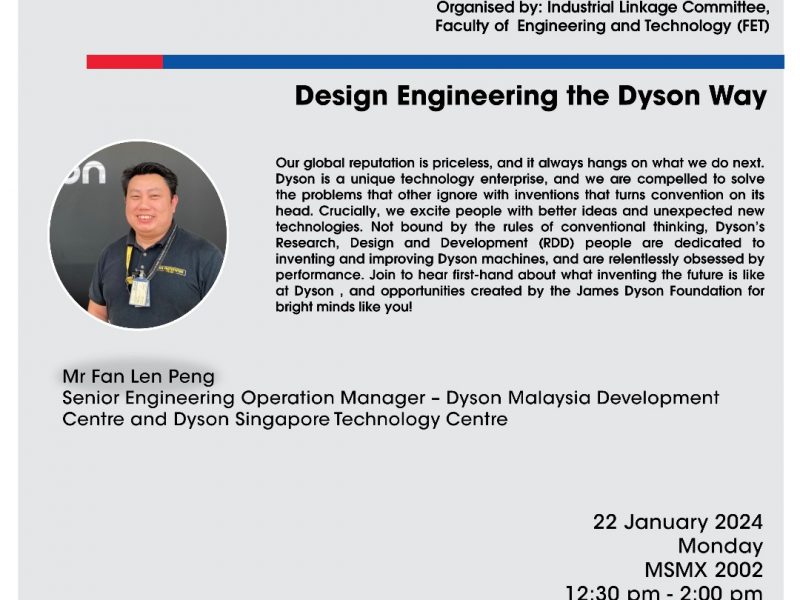 Organised by: Industrial Linkage Committee, Faculty of Engineering and Technology (FET)

Design Engineering the Dyson Way

Our global reputation is priceless, and it always hangs on what we do next. Dyson is a unique technology enterprise, and we are compelled to solve the problems that other ignore with inventions that turns convention on its head. Crucially, we excite people with better ideas and unexpected new technologies. Not bound by the rules of conventional thinking, Dyson's Research, Design and Development (RDD) people are dedicated to inventing and improving Dyson machines, and are relentlessly obsessed by performance. Join to hear first-hand about what inventing the future is like at Dyson , and opportunities created by the James Dyson Foundation for bright minds like you!

Mr Fan Len Peng
Senior Engineering Operation Manager – Dyson Malaysia Development Centre and Dyson Singapore Technology Centre

22 January 2024
Monday
MSMX 2002
12:30 pm - 2:00 pm